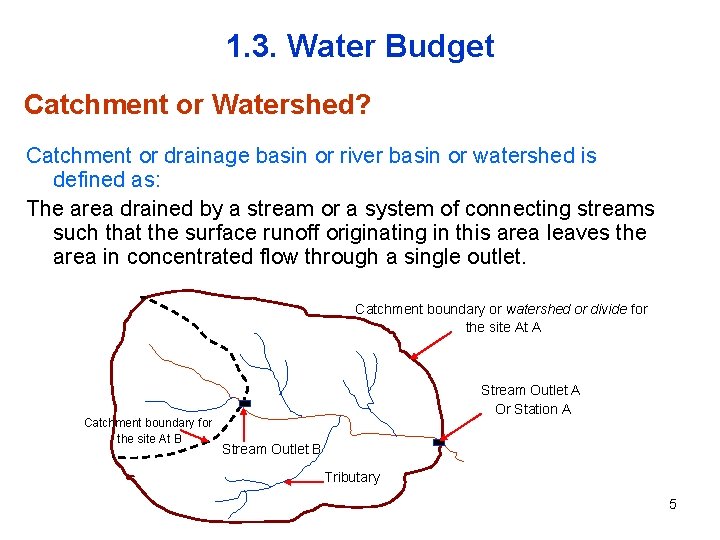 1.3. Water Budget

Catchment or Watershed?

Catchment or drainage basin or river basin or watershed is defined as:

The area drained by a stream or a system of connecting streams such that the surface runoff originating in this area leaves the area in concentrated flow through a single outlet.

Catchment boundary or watershed or divide for the site At A

Stream Outlet A Or Station A

Catchment boundary for the site At B

Stream Outlet B

Tributary

5